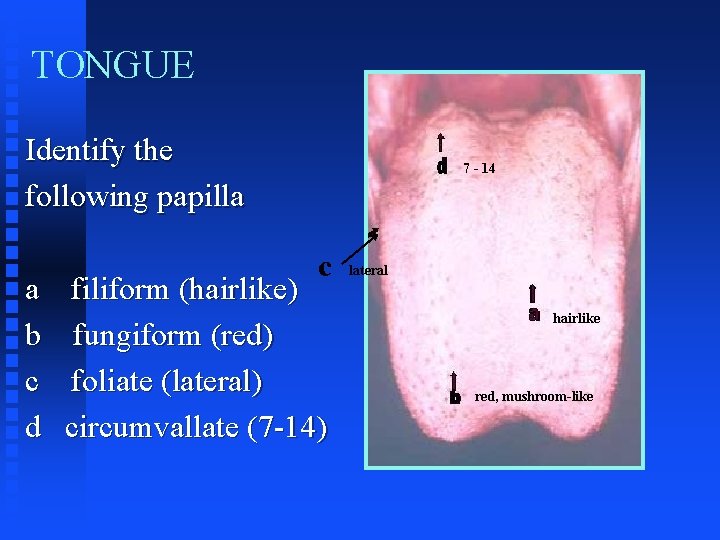 TONGUE

Identify the following papilla

a filiform (hairlike)
b fungiform (red)
c foliate (lateral)
d circumvallate (7-14)

d 7 - 14

c lateral

a hairlike

b red, mushroom-like